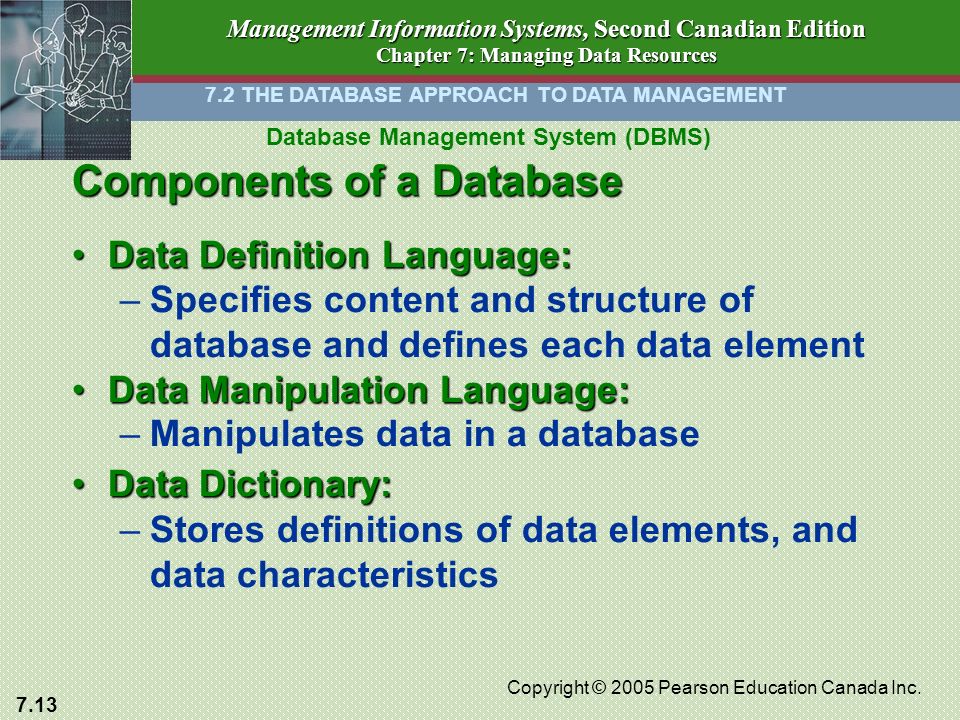 Management Information Systems, Second Canadian Edition
Chapter 7: Managing Data Resources

7.2 THE DATABASE APPROACH TO DATA MANAGEMENT

Database Management System (DBMS)

Components of a Database

• Data Definition Language:
– Specifies content and structure of database and defines each data element
• Data Manipulation Language:
– Manipulates data in a database
• Data Dictionary:
– Stores definitions of data elements, and data characteristics

7.13

Copyright © 2005 Pearson Education Canada Inc.